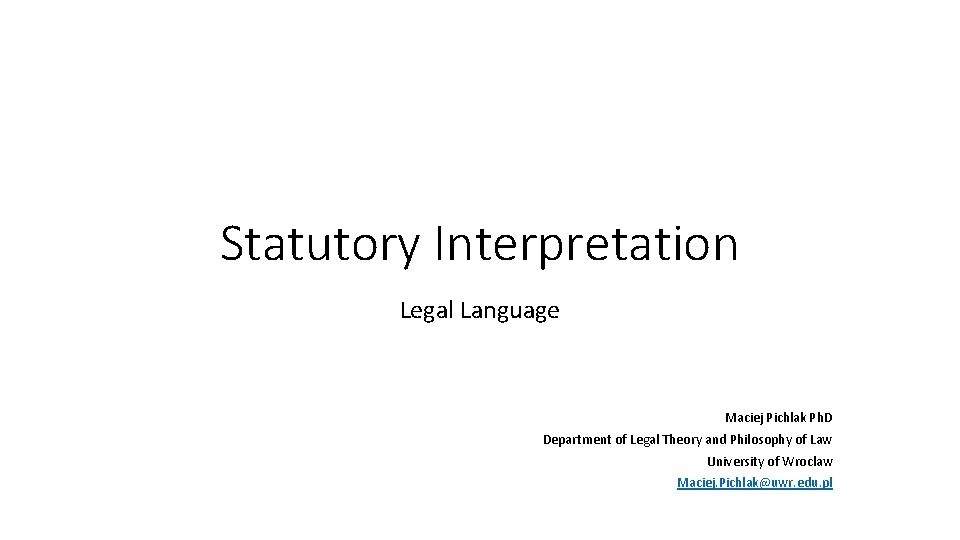 Statutory Interpretation

Legal Language

Maciej Pichlak Ph.D
Department of Legal Theory and Philosophy of Law
University of Wroclaw
Maciej.Pichlak@uwr.edu.pl